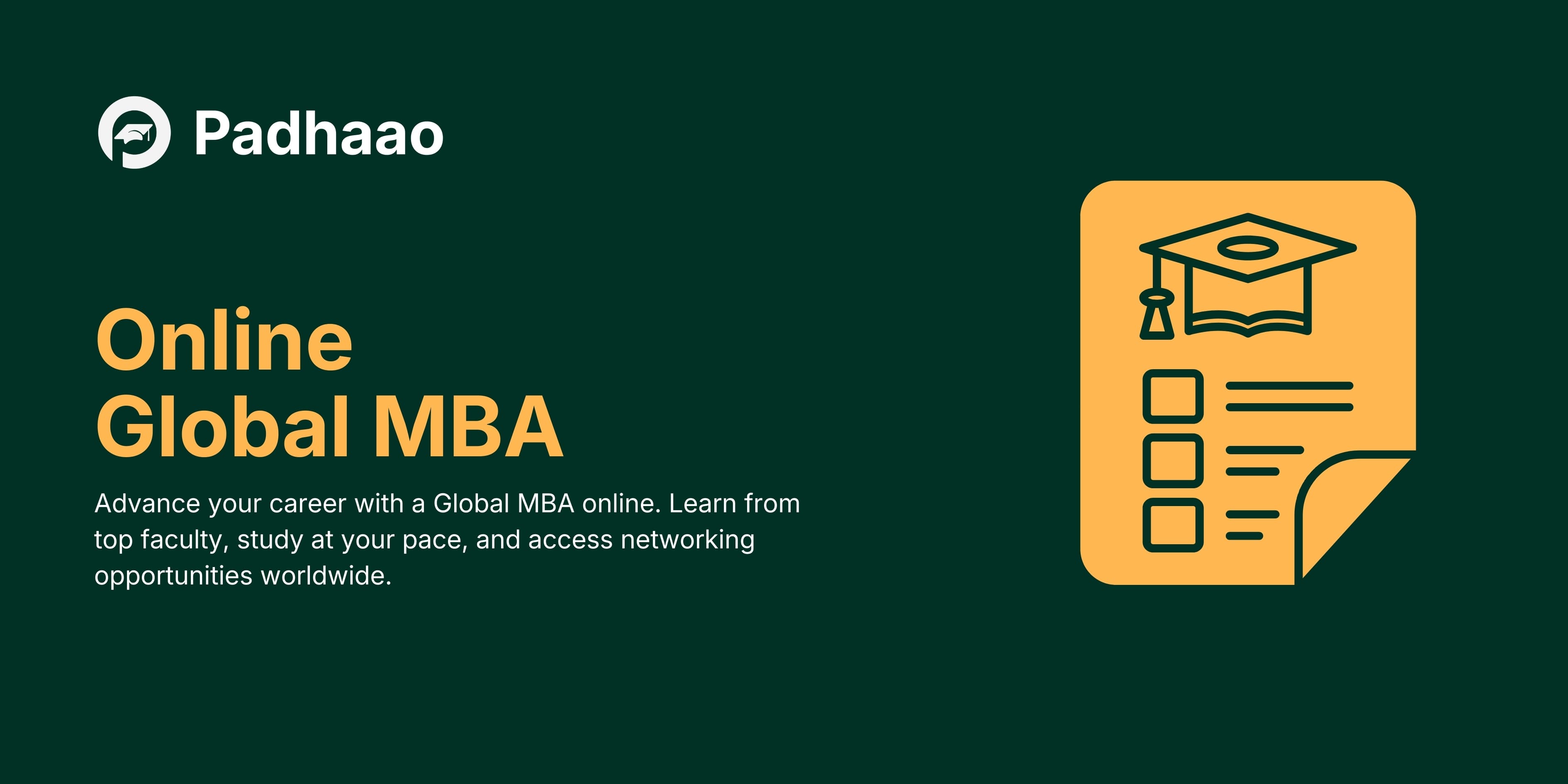 Padhaao

Online
Global MBA

Advance your career with a Global MBA online. Learn from top faculty, study at your pace, and access networking opportunities worldwide.